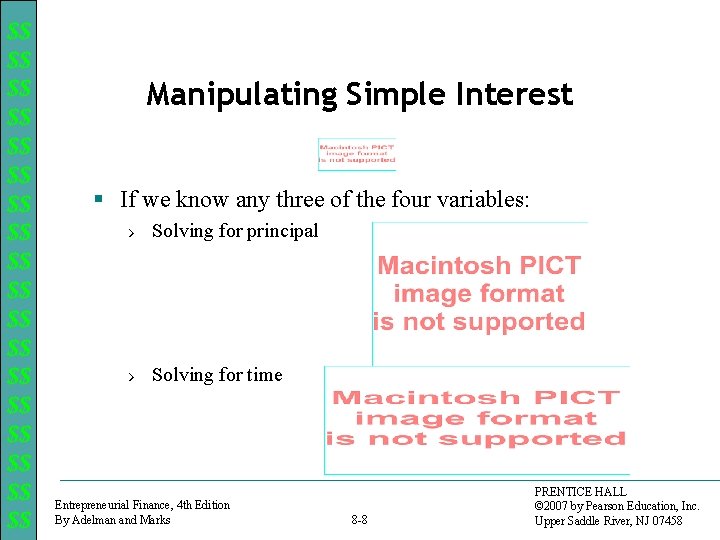 $$
$$
$$
$$
$$
$$
$$
$$
$$
$$
$$
$$
$$
$$
$$
$$
$$
$$

Manipulating Simple Interest

Macintosh PICT image format is not supported

▪ If we know any three of the four variables:

› Solving for principal

Macintosh PICT image format is not supported

› Solving for time

Macintosh PICT image format is not supported

Entrepreneurial Finance, 4th Edition
By Adelman and Marks

8-8

PRENTICE HALL
©2007 by Pearson Education, Inc.
Upper Saddle River, NJ 07458